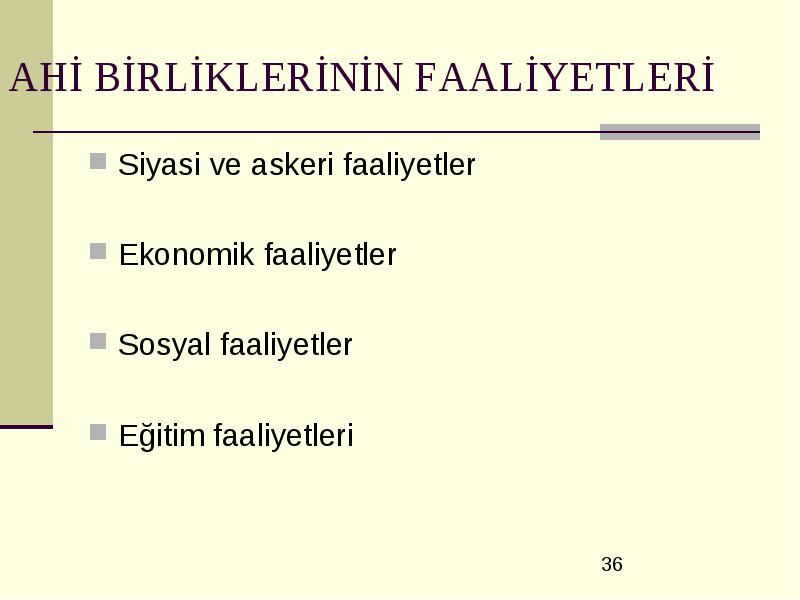 AHİ BİRLİKLERİNİN FAALİYETLERİ

Siyasi ve askeri faaliyetler

Ekonomik faaliyetler

Sosyal faaliyetler

Eğitim faaliyetleri

36